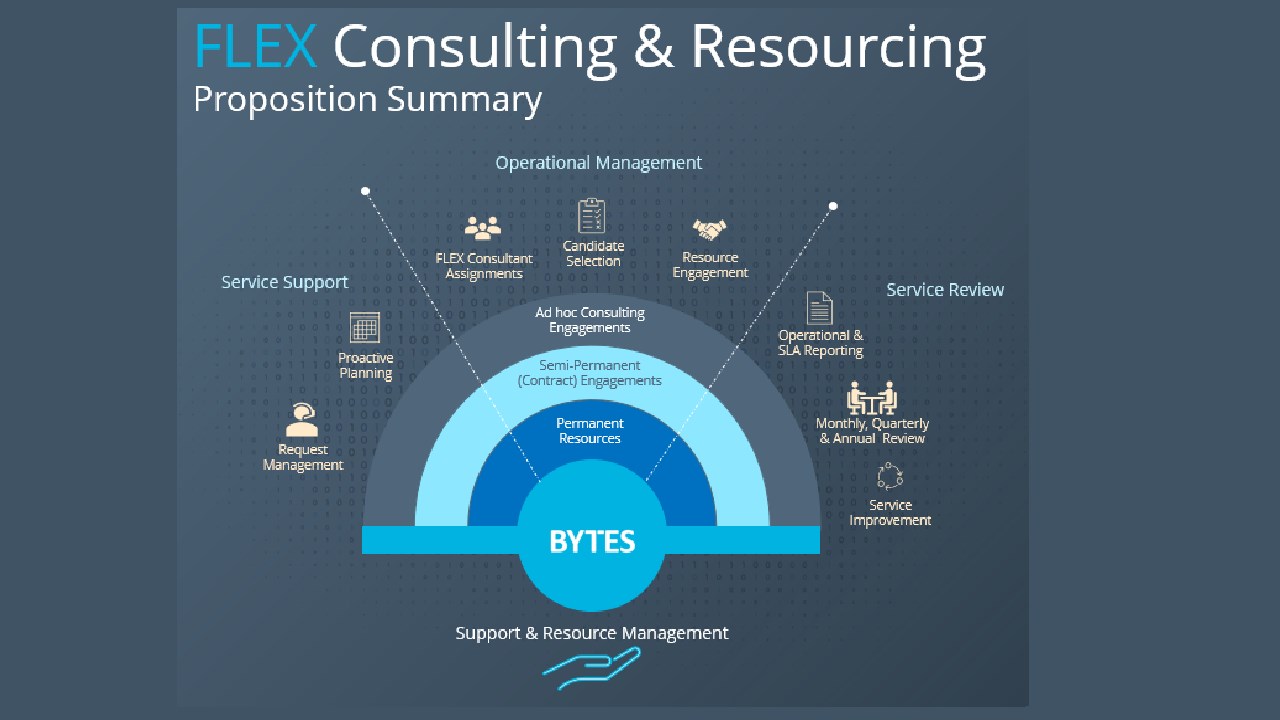 FLEX Consulting & Resourcing
Proposition Summary

Operational Management

FLEX Consultant Assignments

Candidate Selection

Resource Engagement

Service Support

Proactive Planning

Request Management

Service Review

Operational & SLA Reporting

Monthly, Quarterly & Annual Review

Service Improvement

Ad hoc Consulting Engagements

Semi-Permanent (Contract) Engagements

Permanent Resources

BYTES

Support & Resource Management